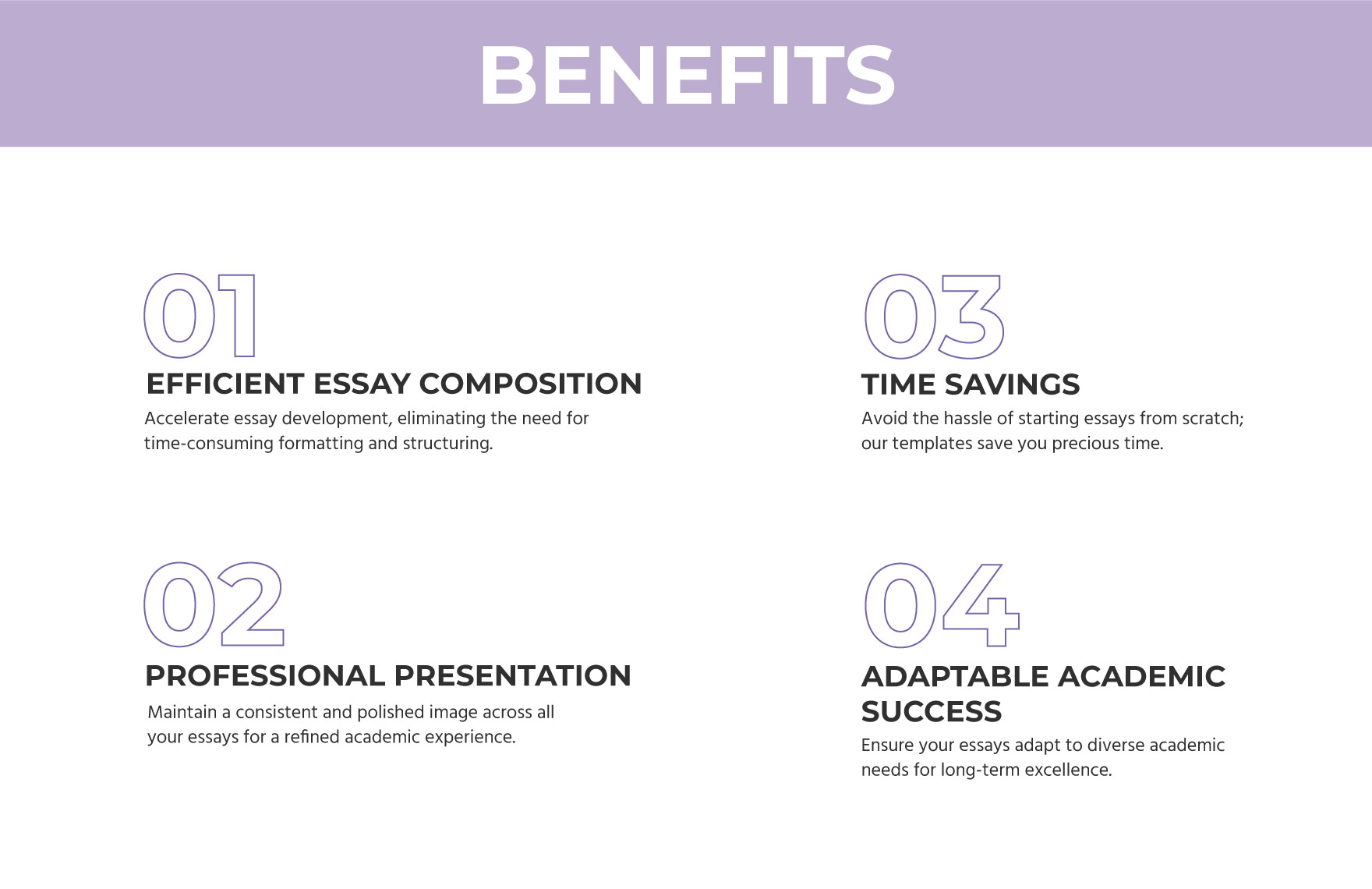 BENEFITS

01
EFFICIENT ESSAY COMPOSITION
Accelerate essay development, eliminating the need for time-consuming formatting and structuring.

02
PROFESSIONAL PRESENTATION
Maintain a consistent and polished image across all your essays for a refined academic experience.

03
TIME SAVINGS
Avoid the hassle of starting essays from scratch; our templates save you precious time.

04
ADAPTABLE ACADEMIC SUCCESS
Ensure your essays adapt to diverse academic needs for long-term excellence.